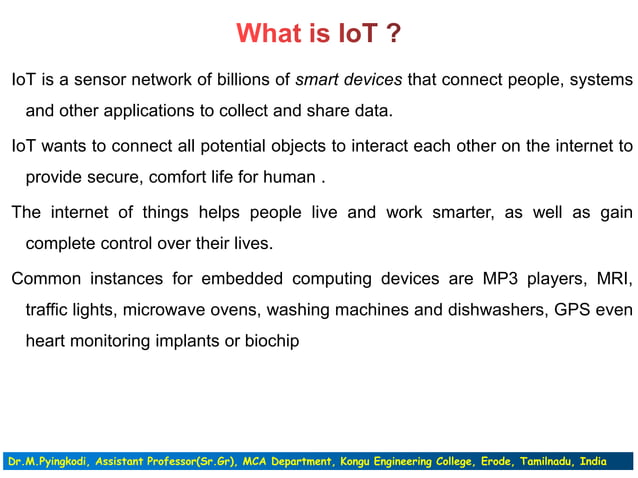 What is IoT ?

IoT is a sensor network of billions of smart devices that connect people, systems and other applications to collect and share data.

IoT wants to connect all potential objects to interact each other on the internet to provide secure, comfort life for human .

The internet of things helps people live and work smarter, as well as gain complete control over their lives.

Common instances for embedded computing devices are MP3 players, MRI, traffic lights, microwave ovens, washing machines and dishwashers, GPS even heart monitoring implants or biochip

Dr.M.Pyingkodi, Assistant Professor(Sr.Gr), MCA Department, Kongu Engineering College, Erode, Tamilnadu, India